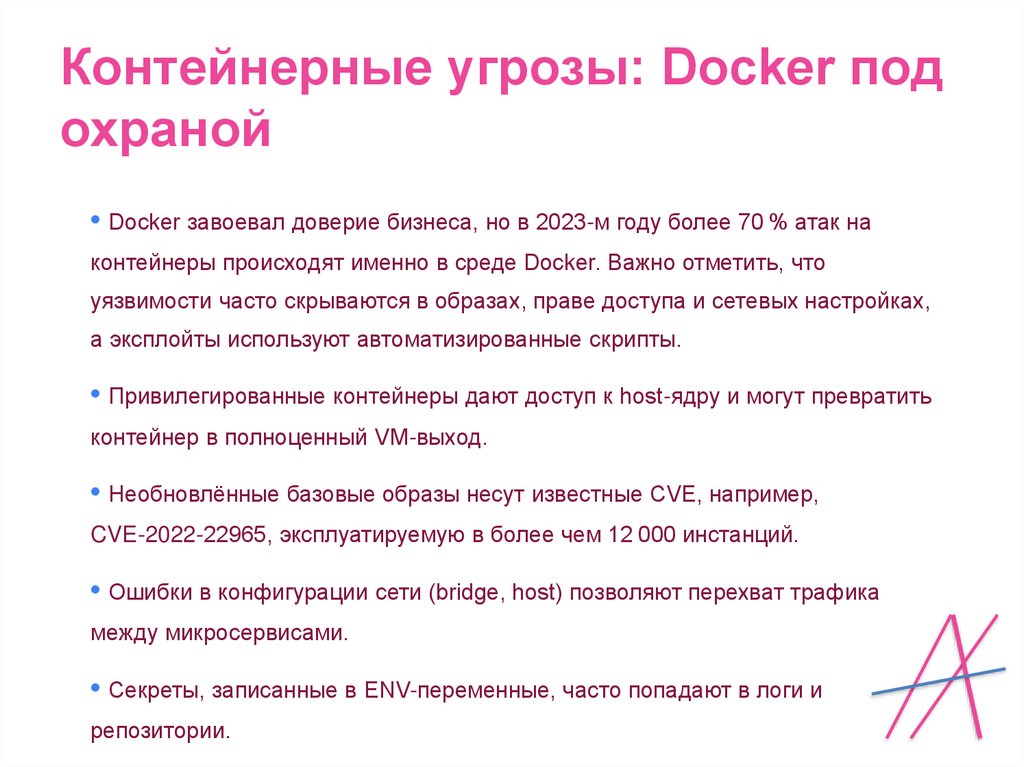 Контейнерные угрозы: Docker под охраной

• Docker завоевал доверие бизнеса, но в 2023-м году более 70 % атак на контейнеры происходят именно в среде Docker. Важно отметить, что уязвимости часто скрываются в образах, праве доступа и сетевых настройках, а эксплойты используют автоматизированные скрипты.

• Привилегированные контейнеры дают доступ к host-ядру и могут превратить контейнер в полноценный VM-выход.

• Необновлённые базовые образы несут известные CVE, например, CVE-2022-22965, эксплуатируемую в более чем 12 000 инстанций.

• Ошибки в конфигурации сети (bridge, host) позволяют перехват трафика между микросервисами.

• Секреты, записанные в ENV-переменные, часто попадают в логи и репозитории.